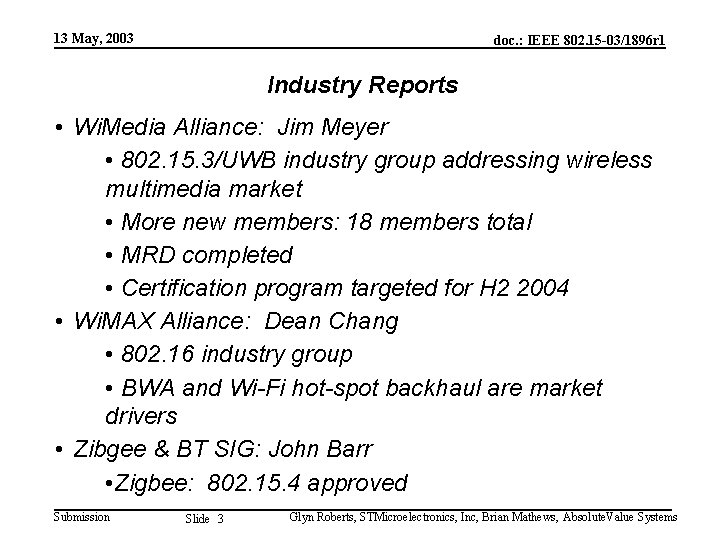 13 May, 2003

doc.: IEEE 802.15-03/1896r1

Industry Reports

• WiMedia Alliance: Jim Meyer

• 802.15.3/UWB industry group addressing wireless multimedia market

• More new members: 18 members total

• MRD completed

• Certification program targeted for H2 2004

• WiMAX Alliance: Dean Chang

• 802.16 industry group

• BWA and Wi-Fi hot-spot backhaul are market drivers

• Zibgee & BT SIG: John Barr

•Zigbee: 802.15.4 approved

Submission

Slide 3

Glyn Roberts, STMicroelectronics, Inc, Brian Mathews, AbsoluteValue Systems